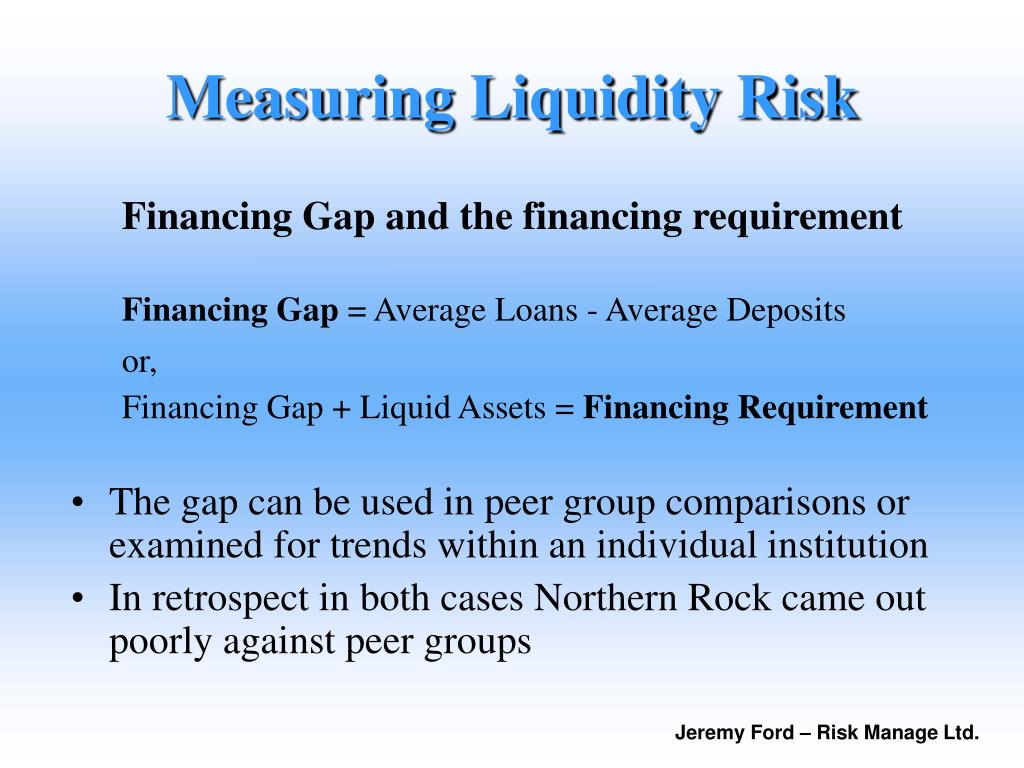 Measuring Liquidity Risk

Financing Gap and the financing requirement

Financing Gap = Average Loans - Average Deposits

or,

Financing Gap + Liquid Assets = Financing Requirement

• The gap can be used in peer group comparisons or examined for trends within an individual institution
• In retrospect in both cases Northern Rock came out poorly against peer groups

Jeremy Ford – Risk Manage Ltd.